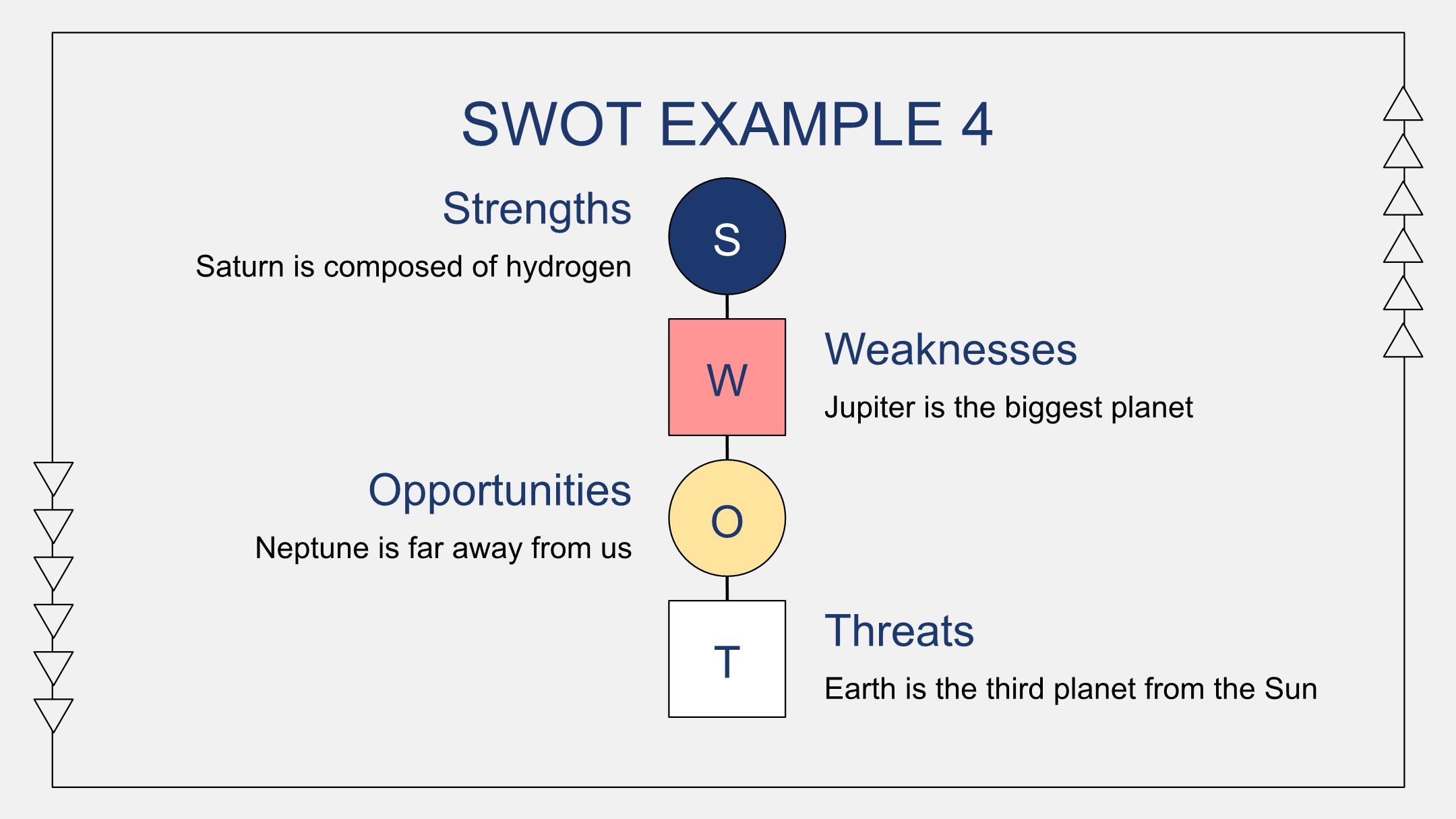 SWOT EXAMPLE 4

Strengths

Saturn is composed of hydrogen

S

W

Weaknesses

Jupiter is the biggest planet

Opportunities

Neptune is far away from us

O

T

Threats

Earth is the third planet from the Sun